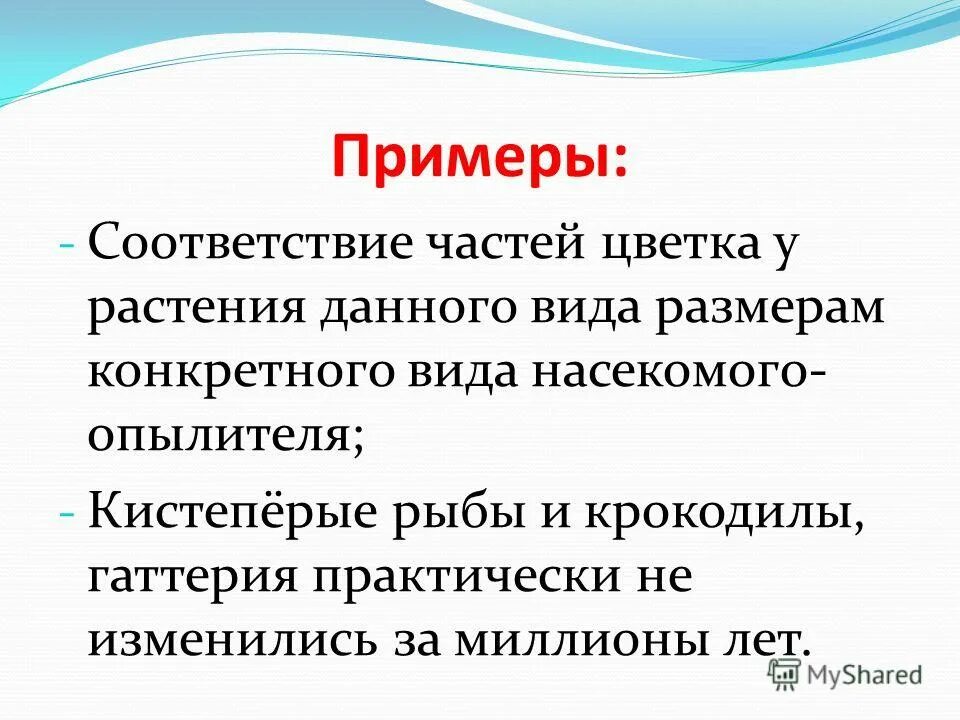 Примеры:

- Соответствие частей цветка у растения данного вида размерам конкретного вида насекомого-опылителя;

- Кистепёрые рыбы и крокодилы, гаттерия практически не изменились за миллионы лет.

MyShared